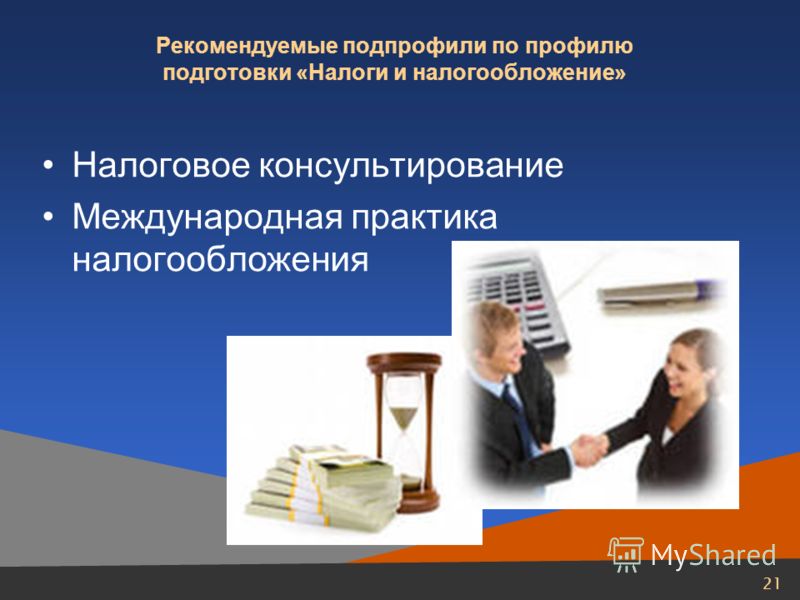 Рекомендуемые подпрофили по профилю подготовки «Налоги и налогообложение»

• Налоговое консультирование
• Международная практика налогообложения

MyShared

21